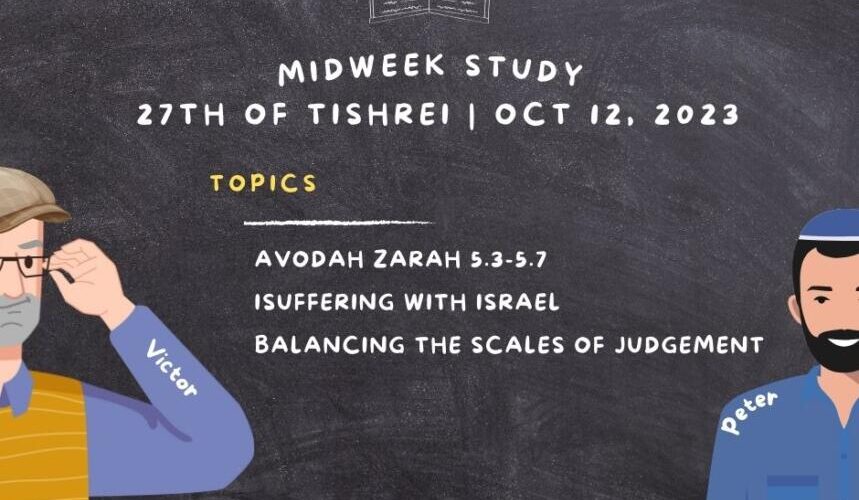 MIDWEEK STUDY
27TH OF TISHREI | OCT 12, 2023

TOPICS

AVODAH ZARAH 5.3-5.7
ISUFFERING WITH ISRAEL
BALANCING THE SCALES OF JUDGEMENT

Victor

Peter